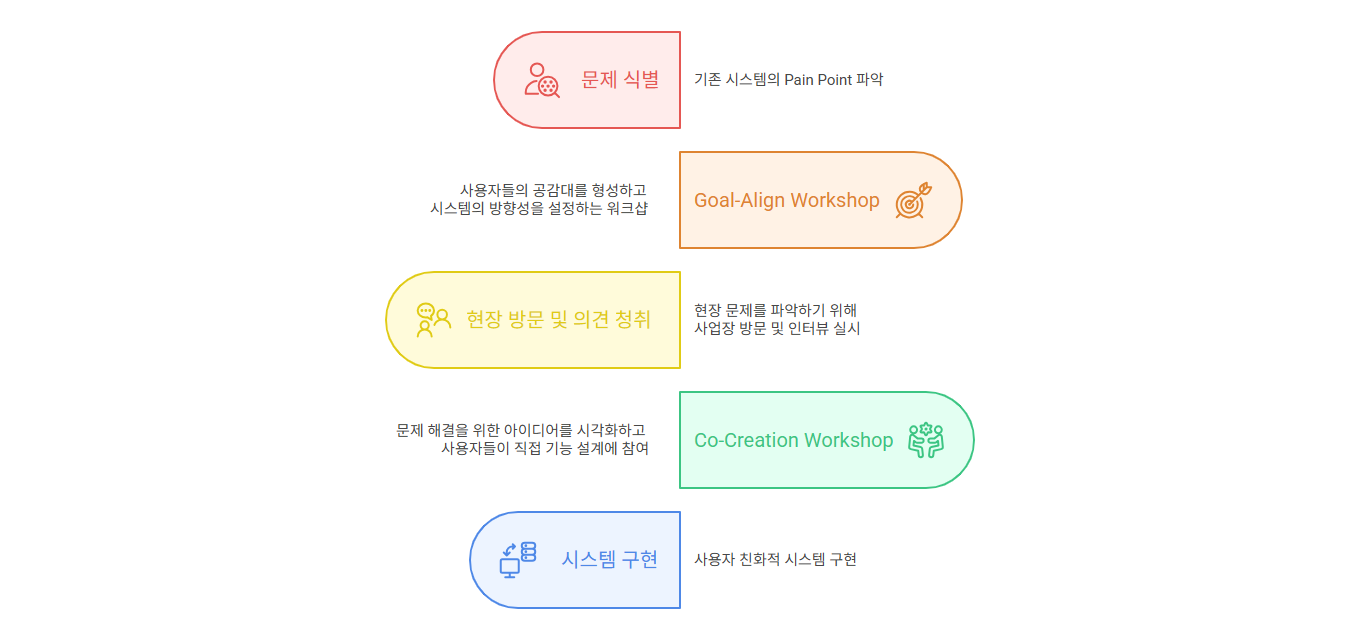 문제 식별

기존 시스템의 Pain Point 파악

사용자들의 공감대를 형성하고
시스템의 방향성을 설정하는 워크샵

Goal-Align Workshop

현장 방문 및 의견 청취

현장 문제를 파악하기 위해
사업장 방문 및 인터뷰 실시

문제 해결을 위한 아이디어를 시각화하고
사용자들이 직접 기능 설계에 참여

Co-Creation Workshop

시스템 구현

사용자 친화적 시스템 구현